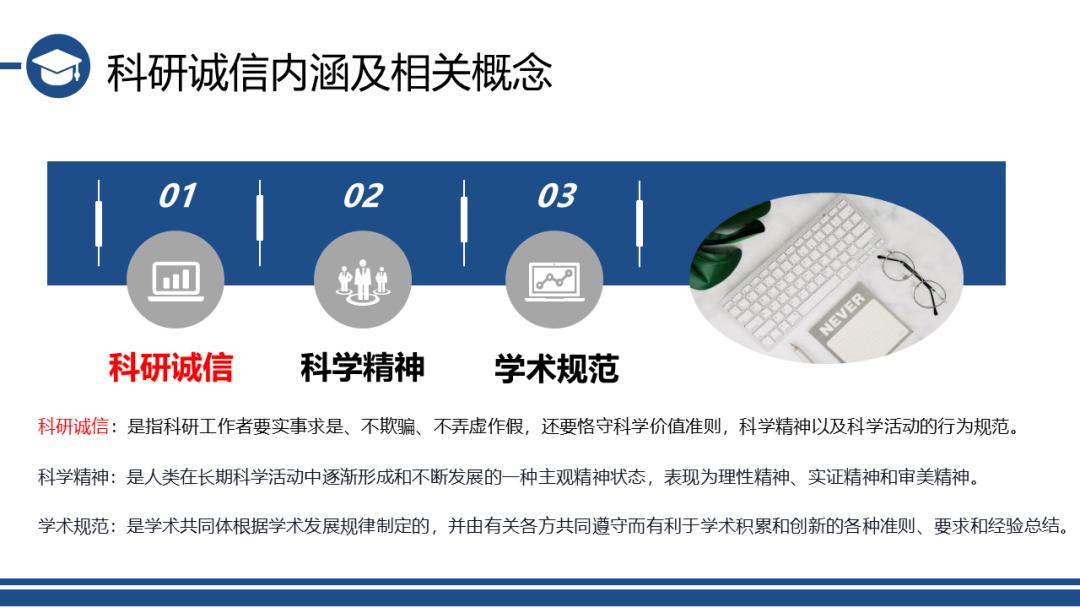 科研诚信内涵及相关概念

01

02

03

NEVER

科研诚信

科学精神

学术规范

科研诚信：是指科研工作者要实事求是、不欺骗、不弄虚作假，还要恪守科学价值准则，科学精神以及科学活动的行为规范。

科学精神：是人类在长期科学活动中逐渐形成和不断发展的一种主观精神状态，表现为理性精神、实证精神和审美精神。

学术规范：是学术共同体根据学术发展规律制定的，并由有关各方共同遵守而有利于学术积累和创新的各种准则、要求和经验总结。